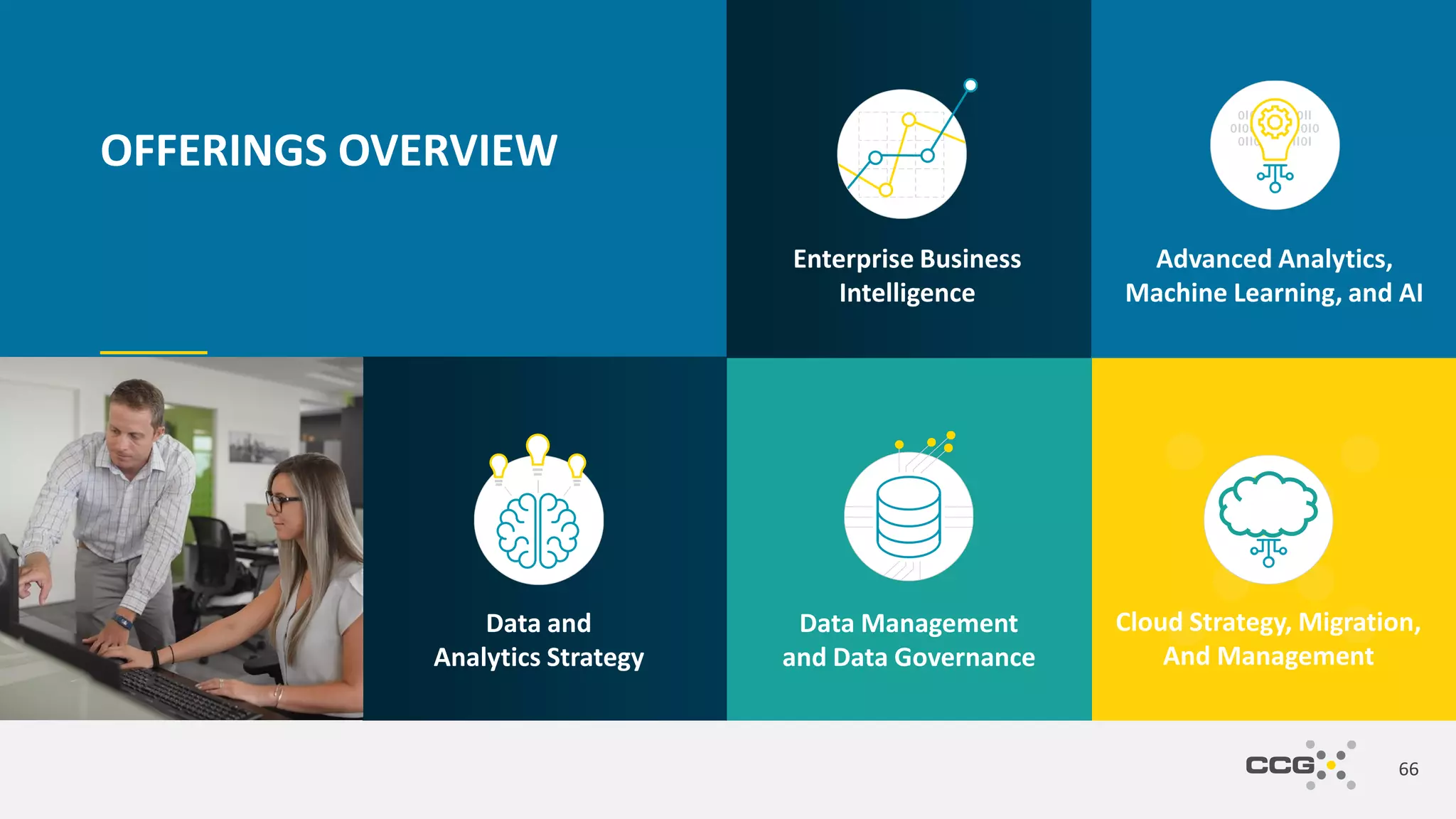 OFFERINGS OVERVIEW

Enterprise Business Intelligence

Advanced Analytics, Machine Learning, and AI

Data and Analytics Strategy

Data Management and Data Governance

Cloud Strategy, Migration, And Management

CCG

66